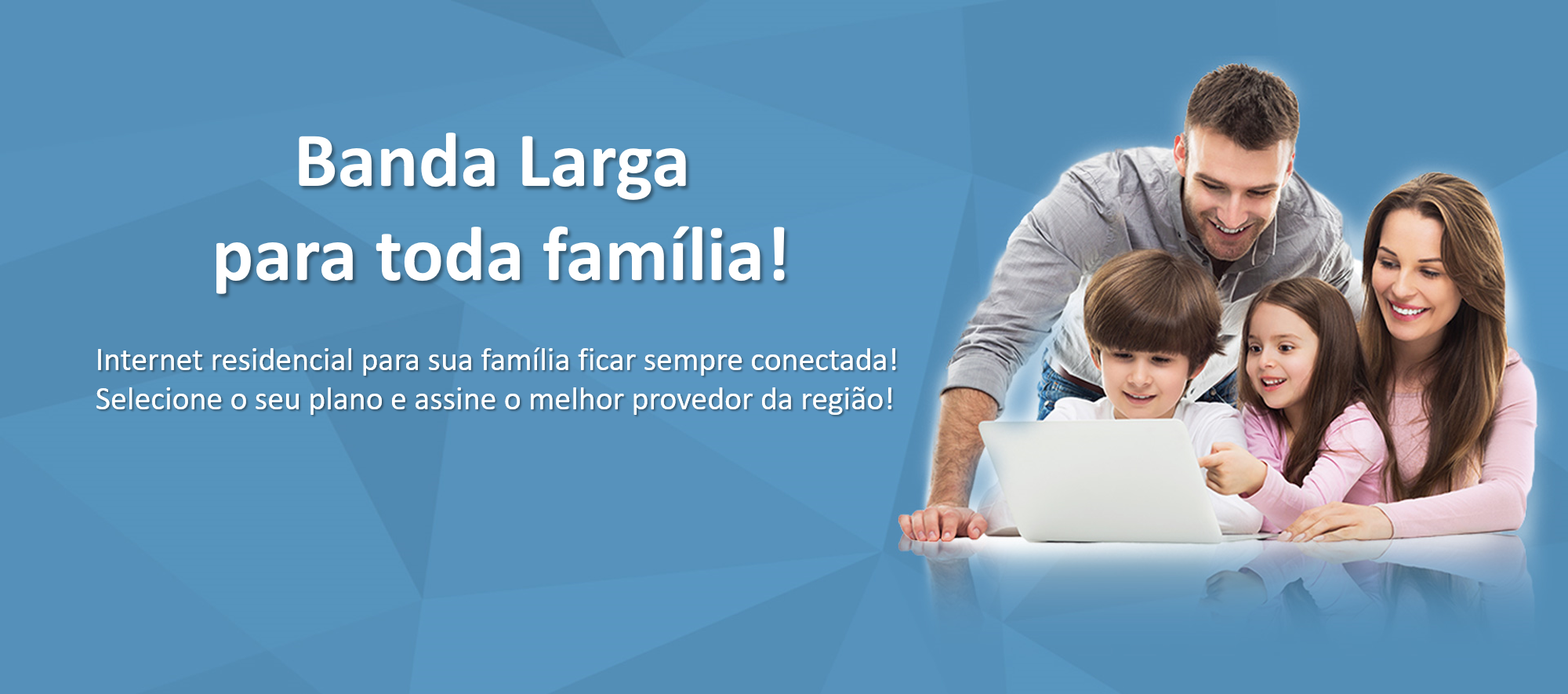 Banda Larga
para toda família!

Internet residencial para sua família ficar sempre conectada!
Selecione o seu plano e assine o melhor provedor da região!